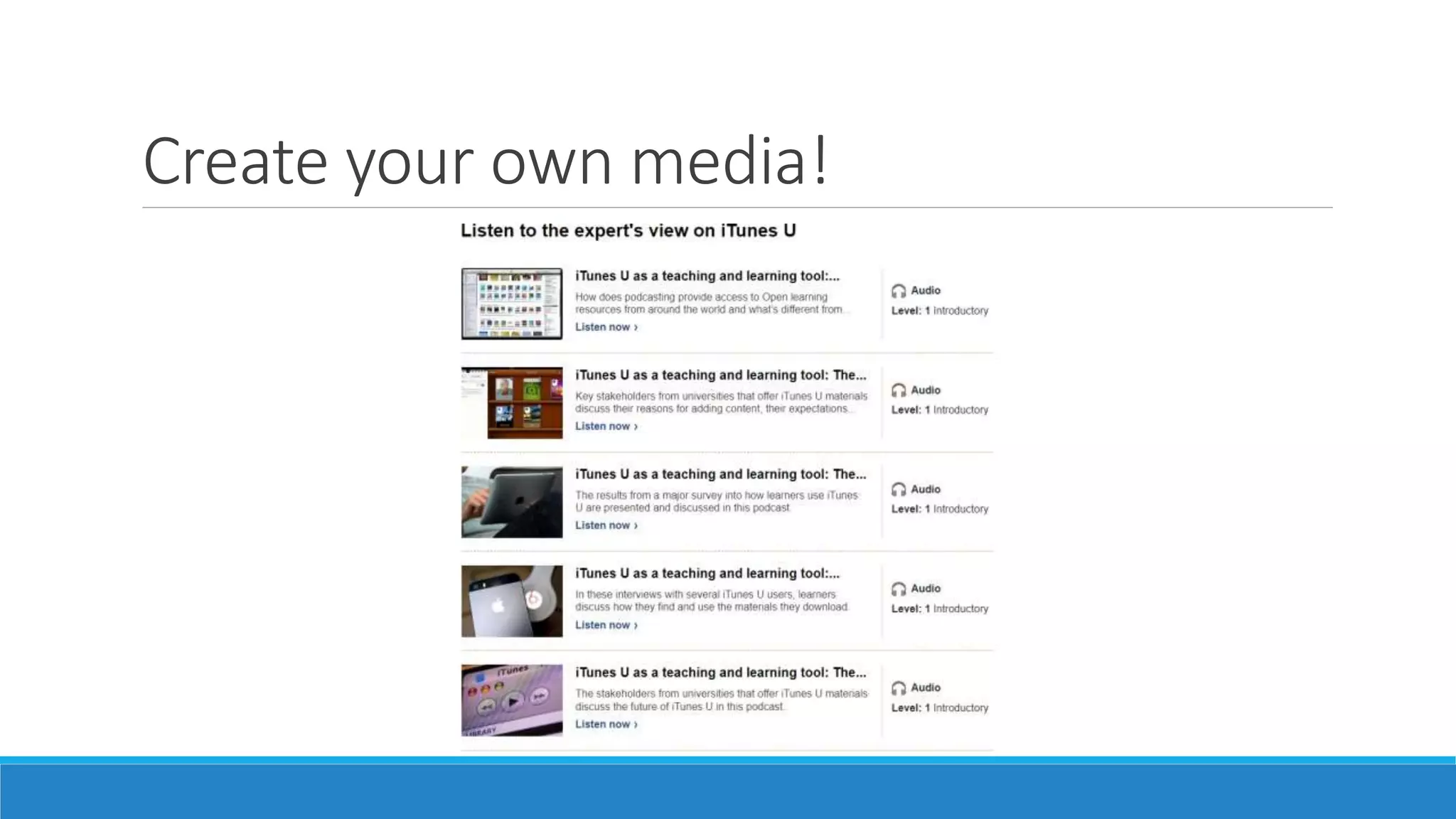 Create your own media!

Listen to the expert's view on iTunes U

iTunes U as a teaching and learning tool:...
How does podcasting provide access to Open learning resources from around the world and what's different from...
Listen now ›

Audio
Level: 1 Introductory

iTunes U as a teaching and learning tool: The...
Key stakeholders from universities that offer iTunes U materials discuss their reasons for adding content, their expectations...
Listen now ›

Audio
Level: 1 Introductory

iTunes U as a teaching and learning tool: The...
The results from a major survey into how learners use iTunes U are presented and discussed in this podcast.
Listen now ›

Audio
Level: 1 Introductory

iTunes U as a teaching and learning tool:...
In these interviews with several iTunes U users, learners discuss how they find and use the materials they download.
Listen now ›

Audio
Level: 1 Introductory

iTunes U as a teaching and learning tool: The...
The stakeholders from universities that offer iTunes U materials discuss the future of iTunes U in this podcast.
Listen now ›

Audio
Level: 1 Introductory